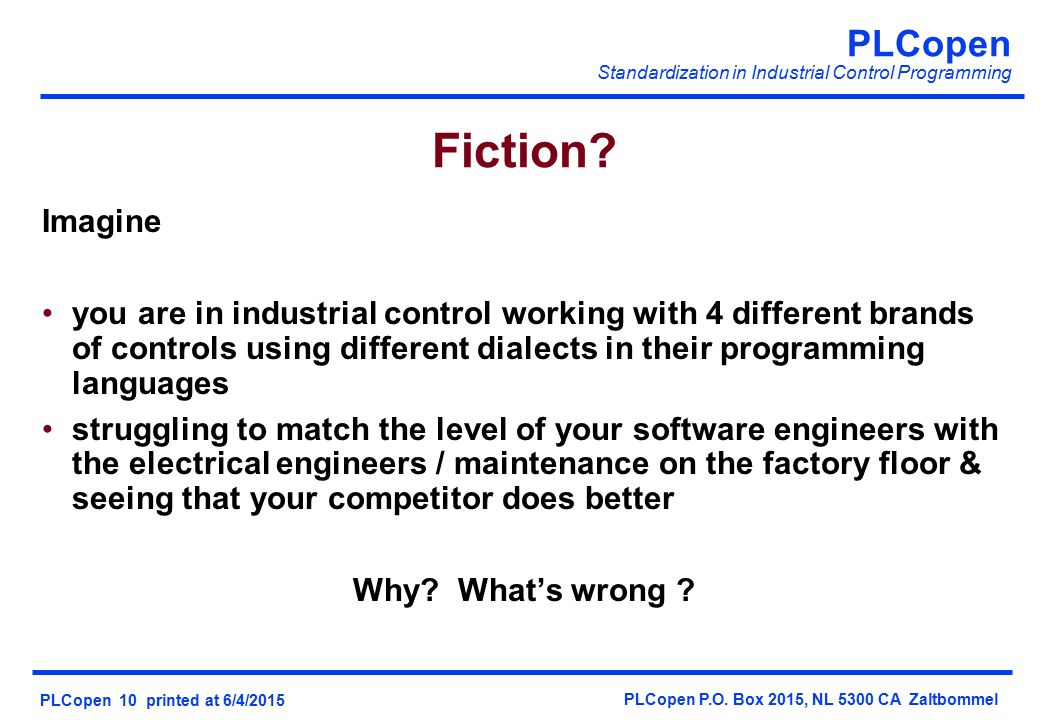 PLCopen
Standardization in Industrial Control Programming

Fiction?

Imagine

• you are in industrial control working with 4 different brands of controls using different dialects in their programming languages

• struggling to match the level of your software engineers with the electrical engineers / maintenance on the factory floor & seeing that your competitor does better

Why? What's wrong ?

PLCopen 10 printed at 6/4/2015

PLCopen P.O. Box 2015, NL 5300 CA Zaltbommel